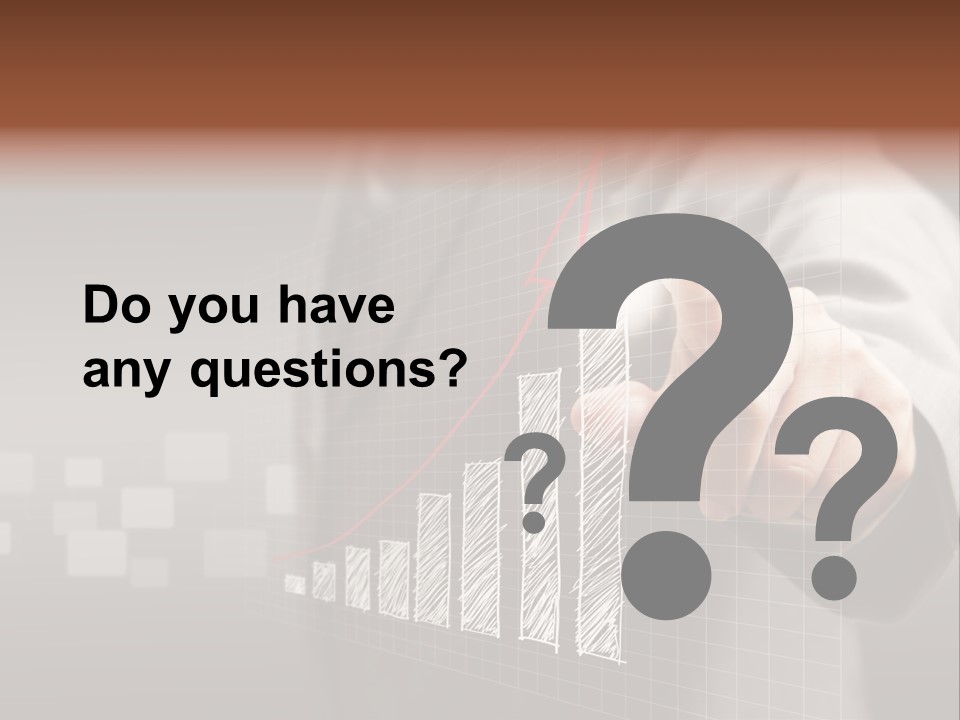 Do you have any questions?

?

?

?